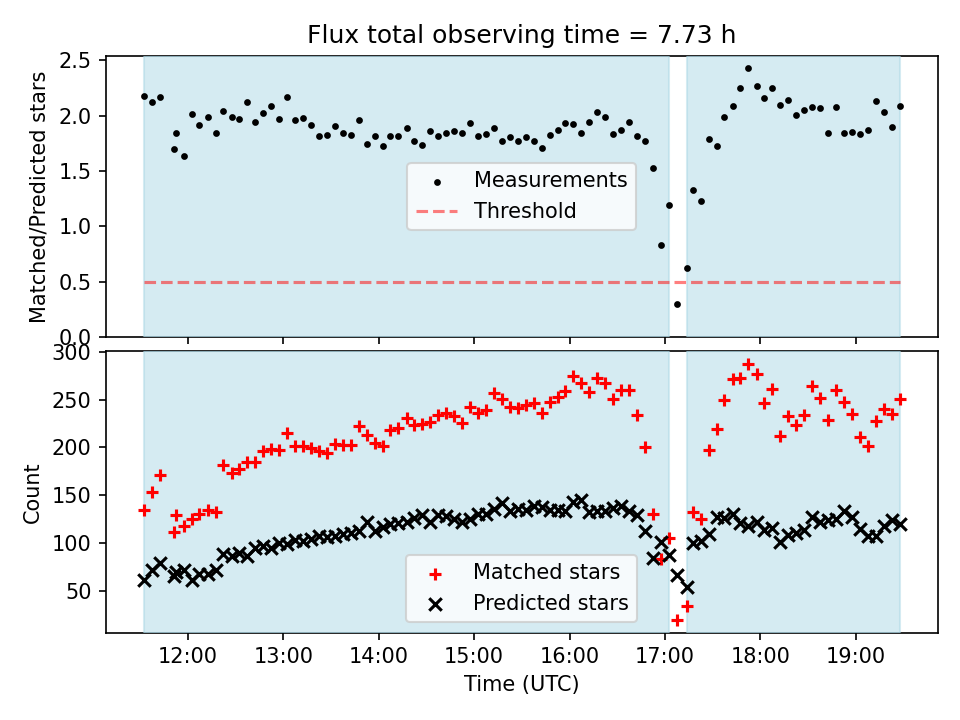 Flux total observing time = 7.73 h

Matched/Predicted stars

2.5
2.0
1.5
1.0
0.5
0.0

Measurements
Threshold

Count

300
250
200
150
100
50

Matched stars
Predicted stars

12:00
13:00
14:00
15:00
16:00
17:00
18:00
19:00

Time (UTC)